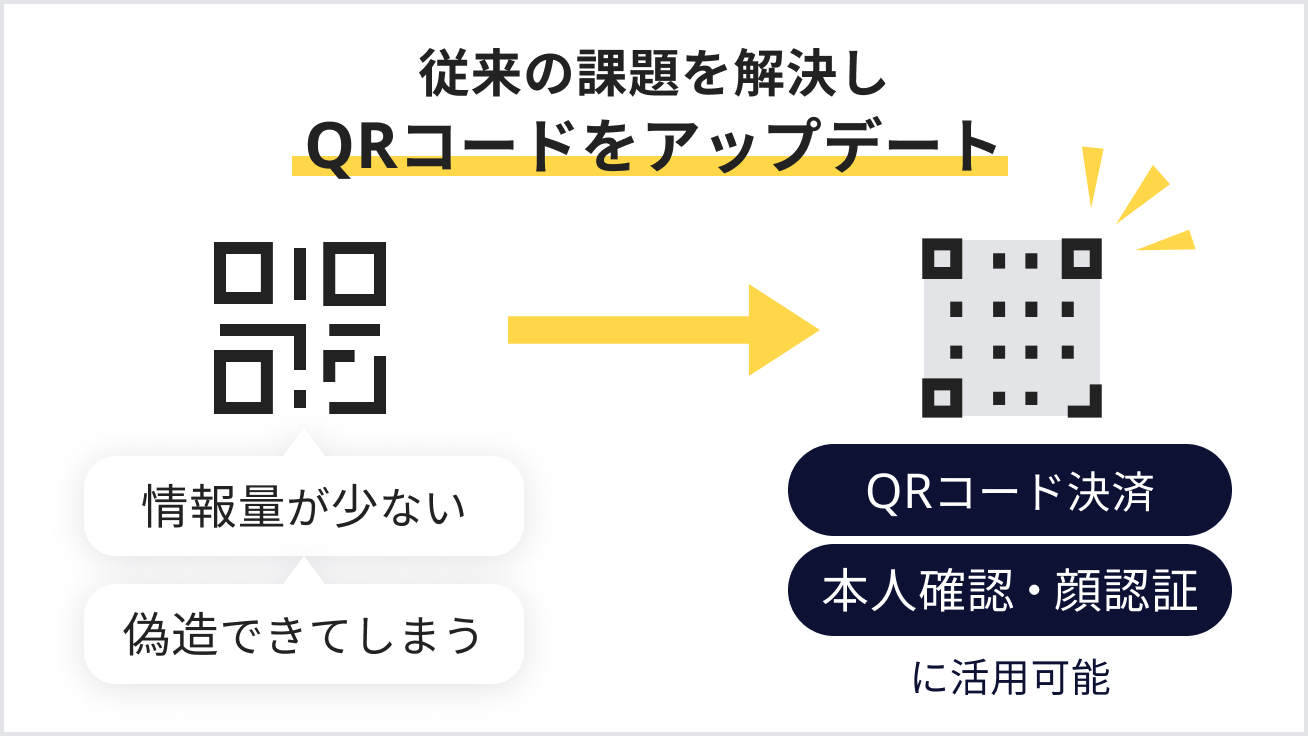 従来の課題を解決し
QRコードをアップデート

情報量が少ない

偽造できてしまう

QRコード決済

本人確認・顔認証

に活用可能